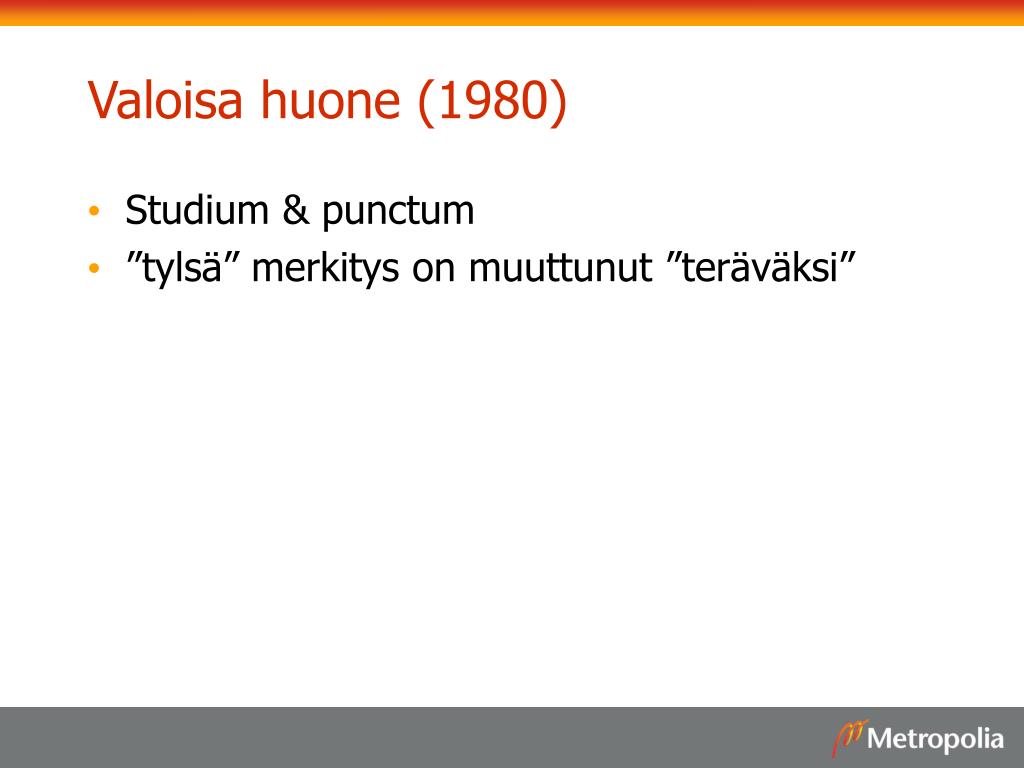 Valoisa huone (1980)

• Studium & punctum
• ”tylsä” merkitys on muuttunut ”teräväksi”

Metropolia